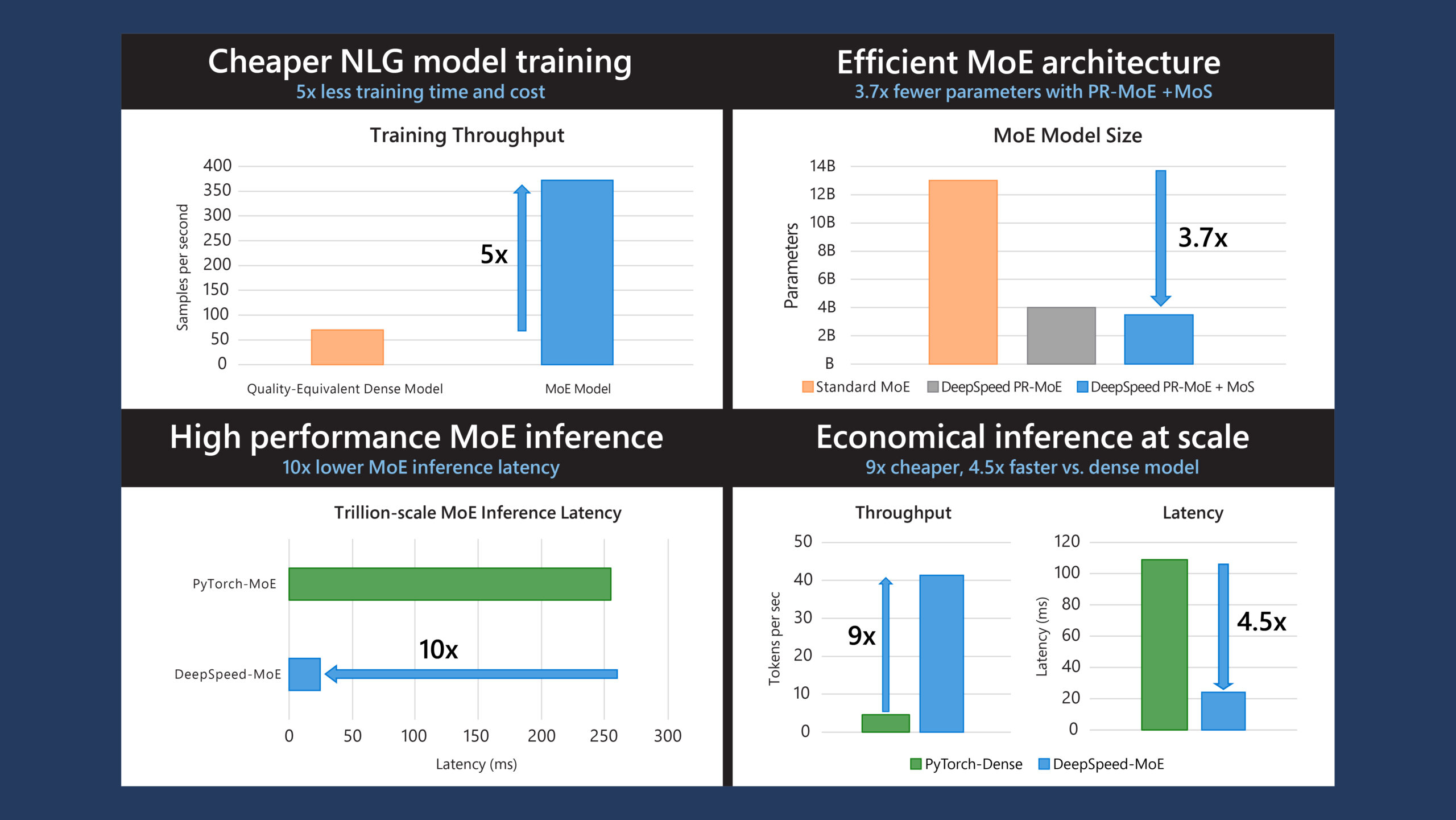 Cheaper NLG model training
5x less training time and cost

Training Throughput

Samples per second

400
350
300
250
200
150
100
50
0

5x

Quality-Equivalent Dense Model
MoE Model

Efficient MoE architecture
3.7x fewer parameters with PR-MoE +MoS

MoE Model Size

Parameters

14B
12B
10B
8B
6B
4B
2B
B

3.7x

Standard MoE
DeepSpeed PR-MoE
DeepSpeed PR-MoE + MoS

High performance MoE inference
10x lower MoE inference latency

Trillion-scale MoE Inference Latency

PyTorch-MoE
DeepSpeed-MoE

10x

0
50
100
150
200
250
300

Latency (ms)

Economical inference at scale
9x cheaper, 4.5x faster vs. dense model

Throughput

Tokens per sec

50
40
30
20
10
0

9x

Latency

Latency (ms)

120
100
80
60
40
20
0

4.5x

PyTorch-Dense
DeepSpeed-MoE